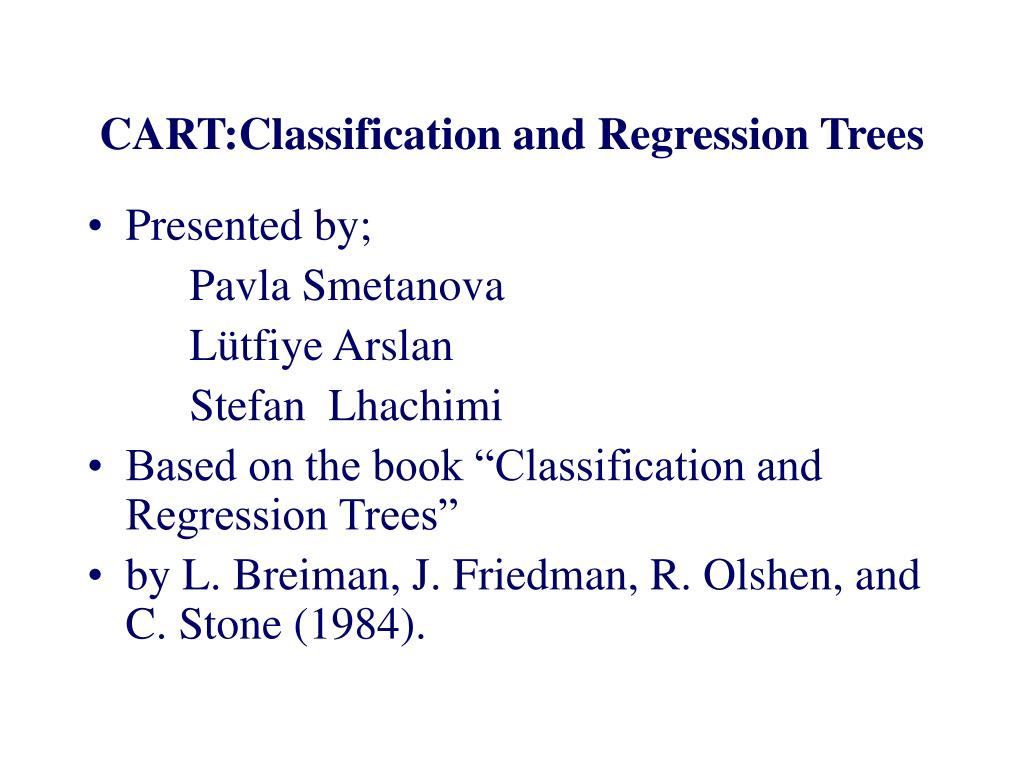 CART:Classification and Regression Trees

• Presented by;
Pavla Smetanova
Lütfiye Arslan
Stefan Lhachimi
• Based on the book “Classification and Regression Trees”
• by L. Breiman, J. Friedman, R. Olshen, and C. Stone (1984).